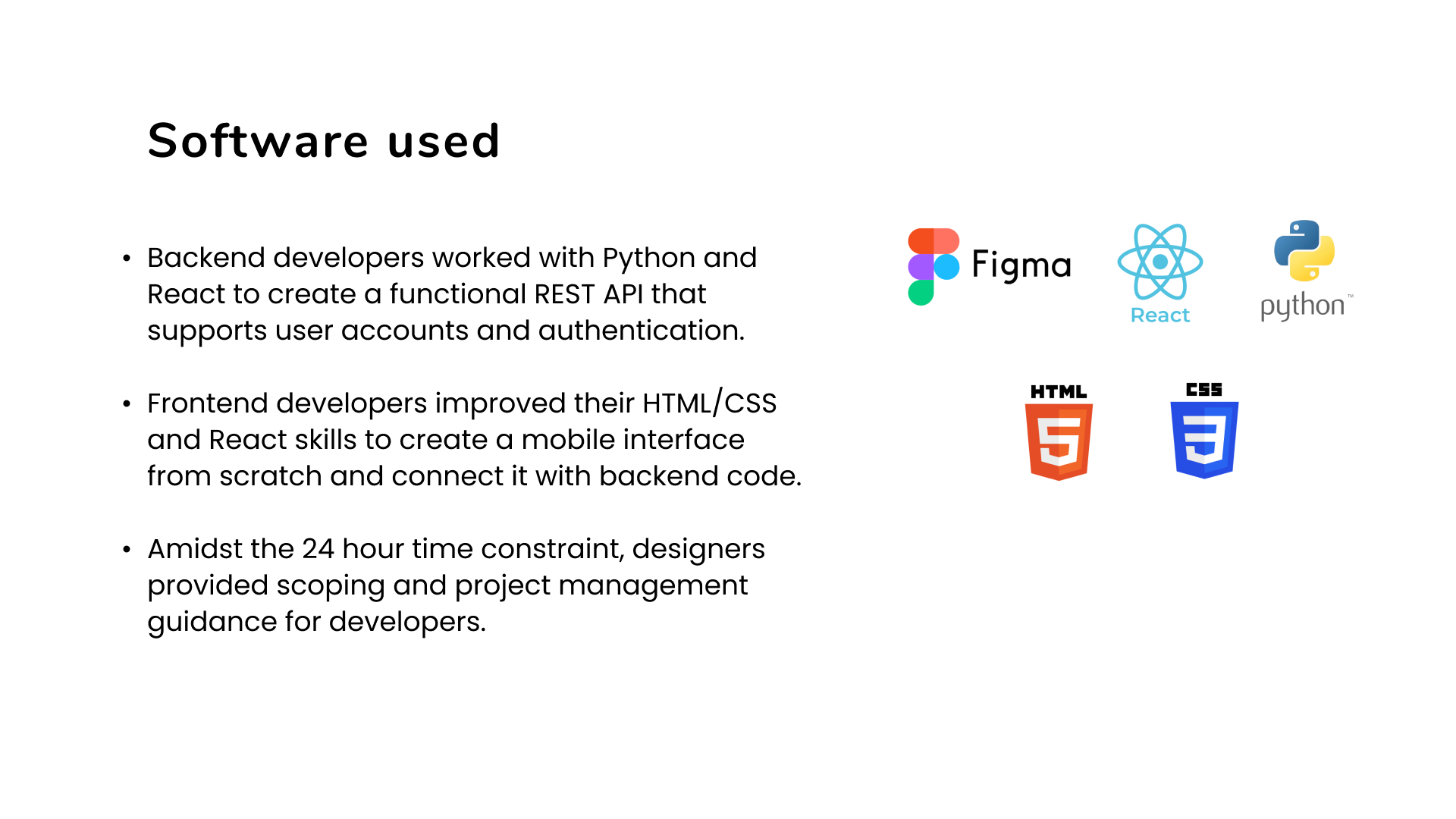 Software used

• Backend developers worked with Python and React to create a functional REST API that supports user accounts and authentication.

• Frontend developers improved their HTML/CSS and React skills to create a mobile interface from scratch and connect it with backend code.

• Amidst the 24 hour time constraint, designers provided scoping and project management guidance for developers.

Figma

React

python™

HTML
5

CSS
3